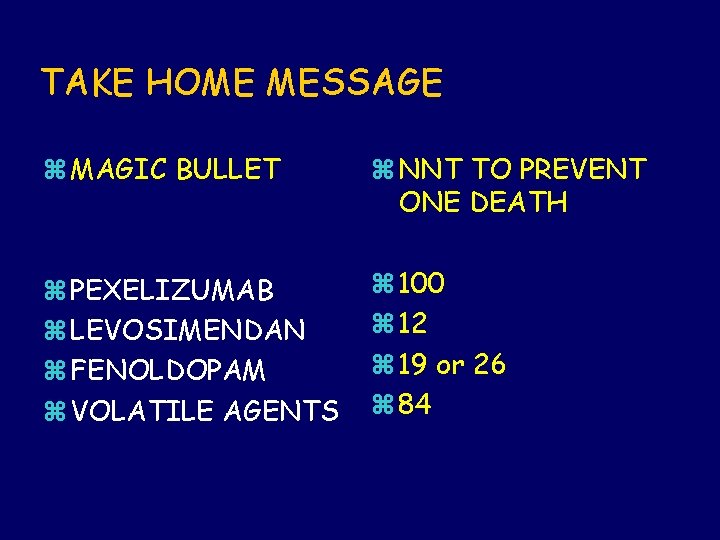 TAKE HOME MESSAGE

⌘ MAGIC BULLET

⌘ PEXELIZUMAB
⌘ LEVOSIMENDAN
⌘ FENOLDOPAM
⌘ VOLATILE AGENTS

⌘ NNT TO PREVENT ONE DEATH

⌘ 100
⌘ 12
⌘ 19 or 26
⌘ 84